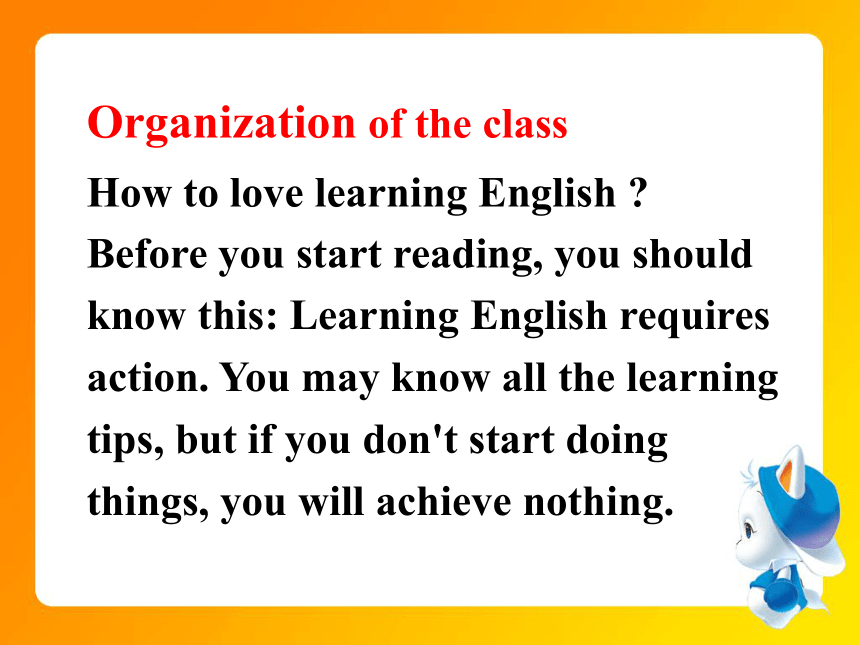 Organization of the class

How to love learning English ?

Before you start reading, you should know this: Learning English requires action. You may know all the learning tips, but if you don't start doing things, you will achieve nothing.